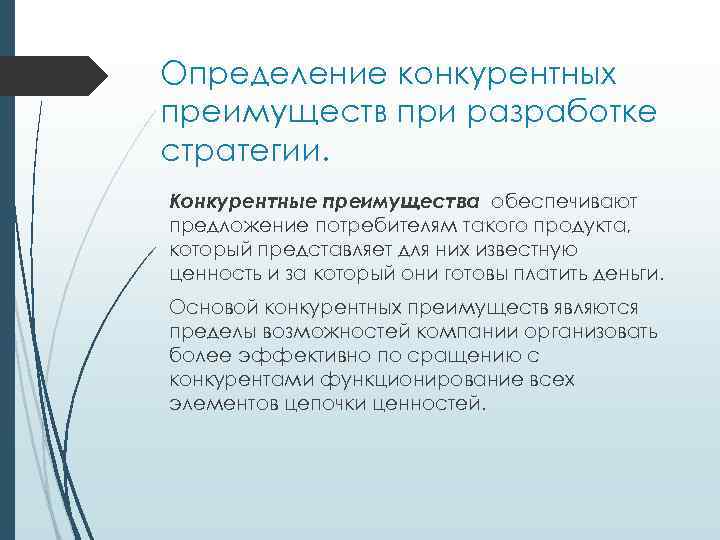 Определение конкурентных преимуществ при разработке стратегии.

Конкурентные преимущества обеспечивают предложение потребителям такого продукта, который представляет для них известную ценность и за который они готовы платить деньги.

Основой конкурентных преимуществ являются пределы возможностей компании организовать более эффективно по сращению с конкурентами функционирование всех элементов цепочки ценностей.